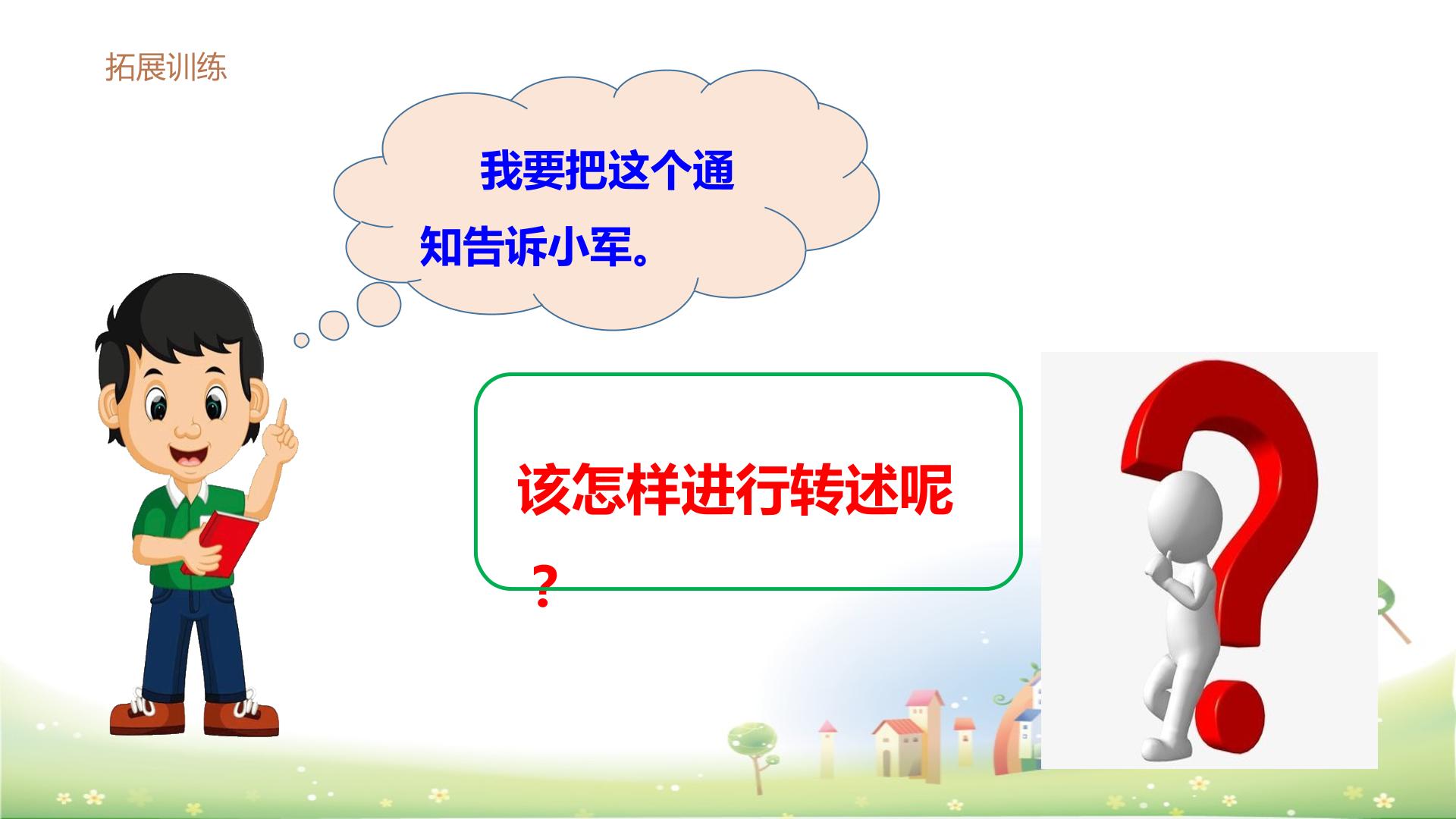 拓展训练

我要把这个通知告诉小军。

该怎样进行转述呢？